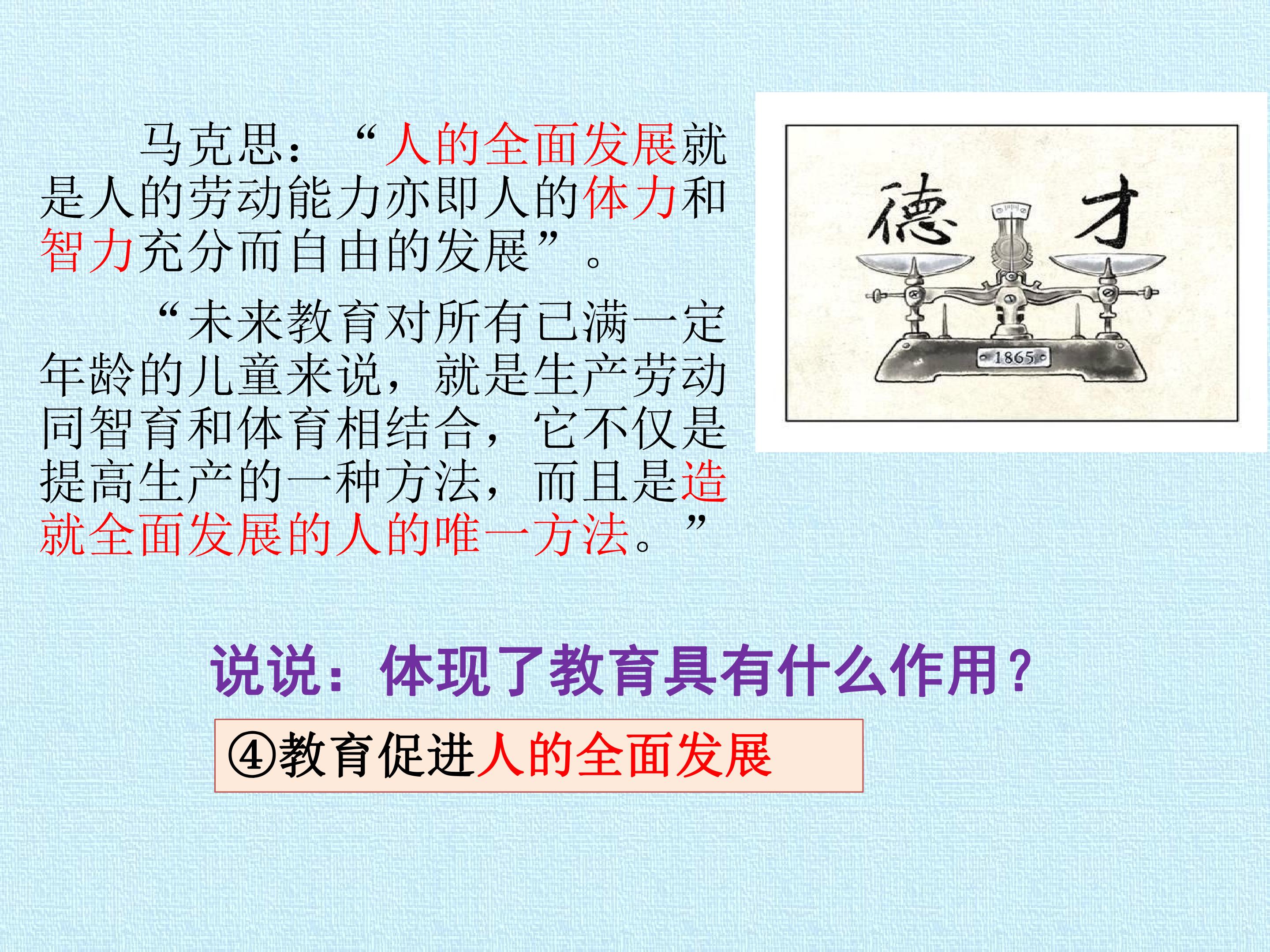 马克思：“人的全面发展就是人的劳动能力亦即人的体力和智力充分而自由的发展”。

“未来教育对所有已满一定年龄的儿童来说，就是生产劳动同智育和体育相结合，它不仅是提高生产的一种方法，而且是造就全面发展的人的唯一方法。”

德

才

1865

说说：体现了教育具有什么作用？

④教育促进人的全面发展